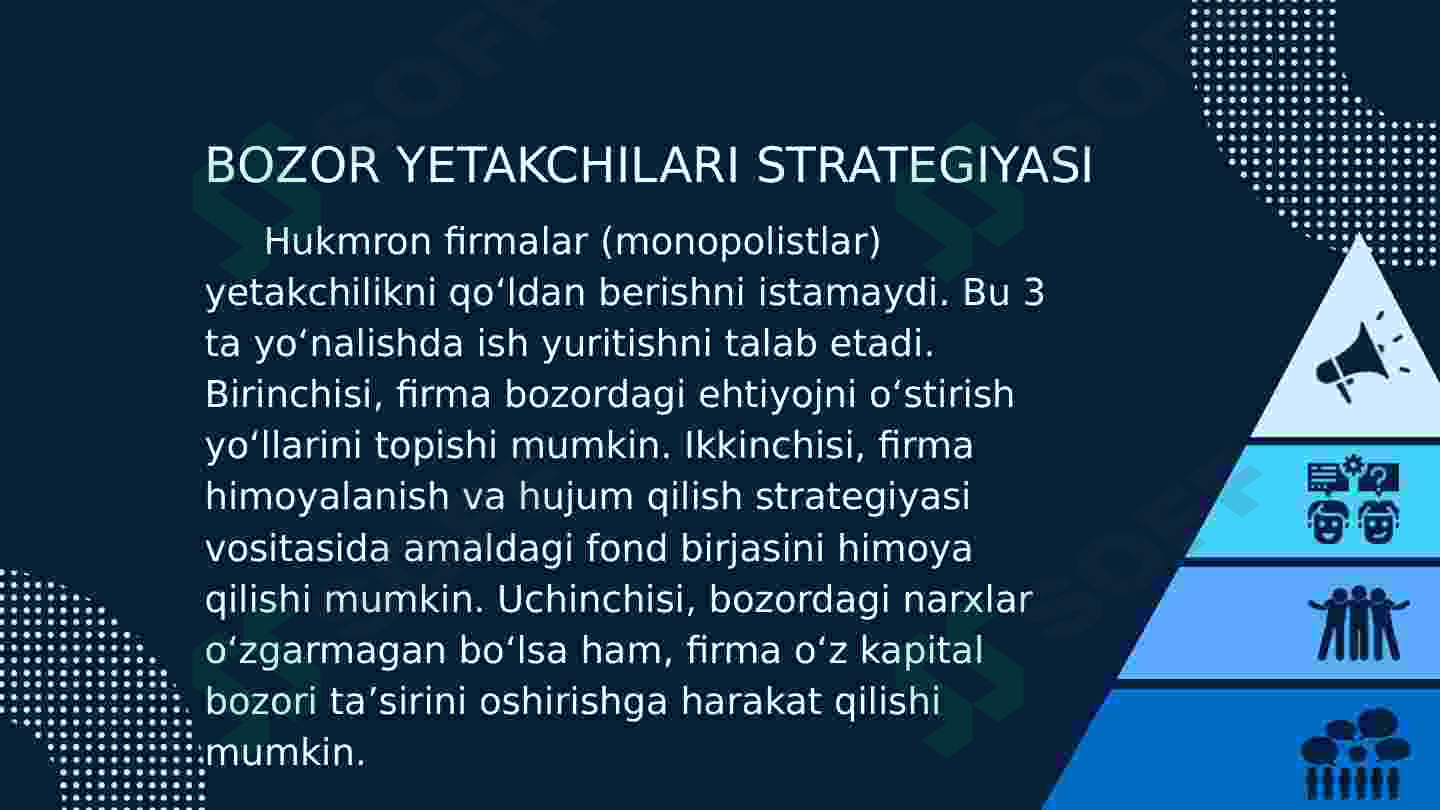 BOZOR YETAKCHILARI STRATEGIYASI

Hukmron firmalar (monopolistlar) yetakchilikni qo‘ldan berishni istamaydi. Bu 3 ta yo‘nalishda ish yuritishni talab etadi. Birinchisi, firma bozordagi ehtiyojni o‘stirish yo‘llarini topishi mumkin. Ikkinchisi, firma himoyalanish va hujum qilish strategiyasi vositasida amaldagi fond birjasini himoya qilishi mumkin. Uchinchisi, bozordagi narxlar o‘zgarmagan bo‘lsa ham, firma o‘z kapital bozori ta’sirini oshirishga harakat qilishi mumkin.